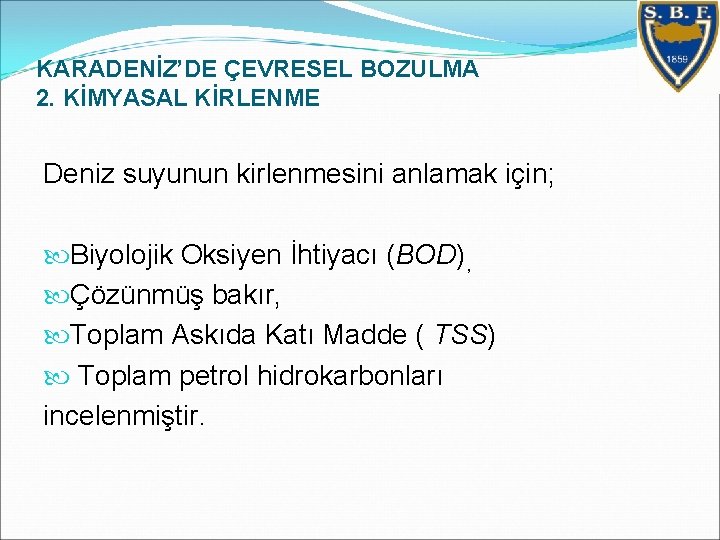 S. B. F.
1859

KARADENİZ'DE ÇEVRESEL BOZULMA
2. KİMYASAL KİRLENME

Deniz suyunun kirlenmesini anlamak için;

Biyolojik Oksiyen İhtiyacı (BOD),
Çözünmüş bakır,
Toplam Askıda Katı Madde ( TSS)
Toplam petrol hidrokarbonları
incelenmiştir.